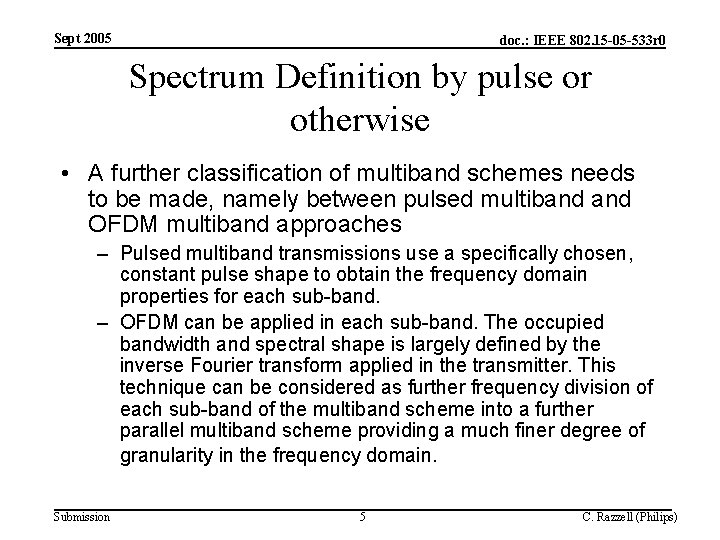 Sept 2005

doc.: IEEE 802.15-05-533r0

Spectrum Definition by pulse or otherwise

• A further classification of multiband schemes needs to be made, namely between pulsed multiband and OFDM multiband approaches

– Pulsed multiband transmissions use a specifically chosen, constant pulse shape to obtain the frequency domain properties for each sub-band.

– OFDM can be applied in each sub-band. The occupied bandwidth and spectral shape is largely defined by the inverse Fourier transform applied in the transmitter. This technique can be considered as further frequency division of each sub-band of the multiband scheme into a further parallel multiband scheme providing a much finer degree of granularity in the frequency domain.

Submission

5

C. Razzell (Philips)